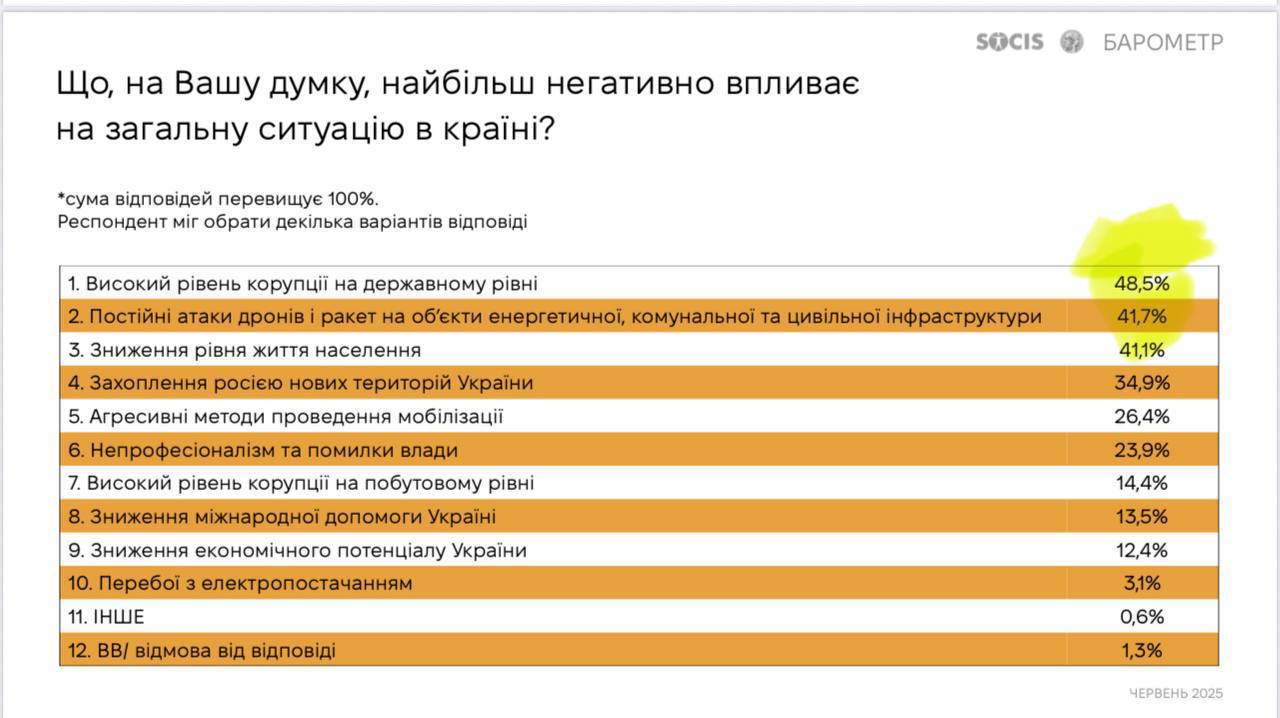 SOCIS БАРОМЕТР

Що, на Вашу думку, найбільш негативно впливає на загальну ситуацію в країні?

*сума відповідей перевищує 100%.
Респондент міг обрати декілька варіантів відповіді

| | |
|---|---|
| 1. Високий рівень корупції на державному рівні | 48,5% |
| 2. Постійні атаки дронів і ракет на об'єкти енергетичної, комунальної та цивільної інфраструктури | 41,7% |
| 3. Зниження рівня життя населення | 41,1% |
| 4. Захоплення росією нових територій України | 34,9% |
| 5. Агресивні методи проведення мобілізації | 26,4% |
| 6. Непрофесіоналізм та помилки влади | 23,9% |
| 7. Високий рівень корупції на побутовому рівні | 14,4% |
| 8. Зниження міжнародної допомоги Україні | 13,5% |
| 9. Зниження економічного потенціалу України | 12,4% |
| 10. Перебої з електропостачанням | 3,1% |
| 11. ІНШЕ | 0,6% |
| 12. ВВ/ відмова від відповіді | 1,3% |

ЧЕРВЕНЬ 2025